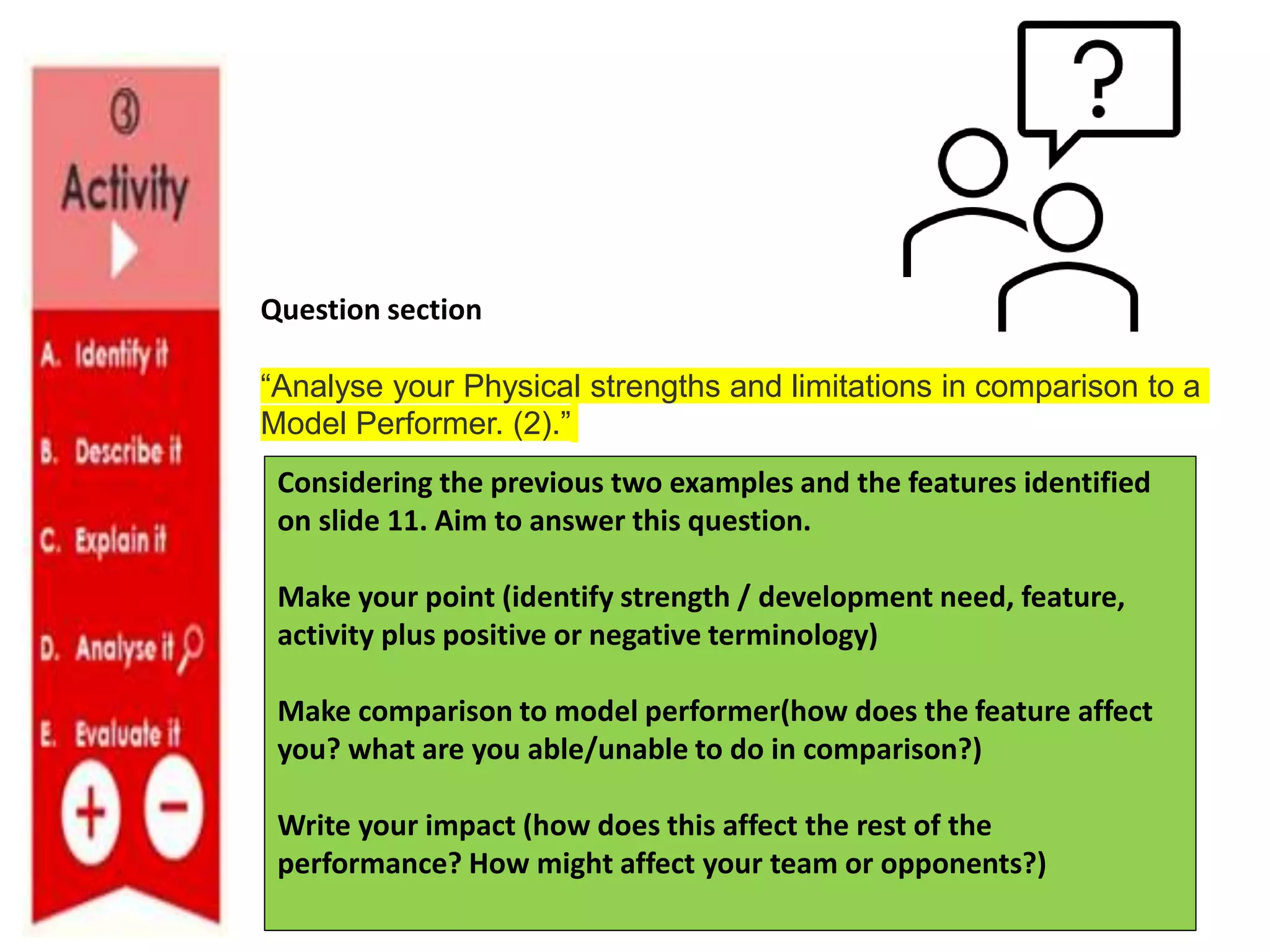 ③
Activity

A. Identify it

B. Describe it

C. Explain it

D. Analyse it

E. Evaluate it

+ −

?

Question section

“Analyse your Physical strengths and limitations in comparison to a Model Performer. (2).”

Considering the previous two examples and the features identified on slide 11. Aim to answer this question.

Make your point (identify strength / development need, feature, activity plus positive or negative terminology)

Make comparison to model performer(how does the feature affect you? what are you able/unable to do in comparison?)

Write your impact (how does this affect the rest of the performance? How might affect your team or opponents?)